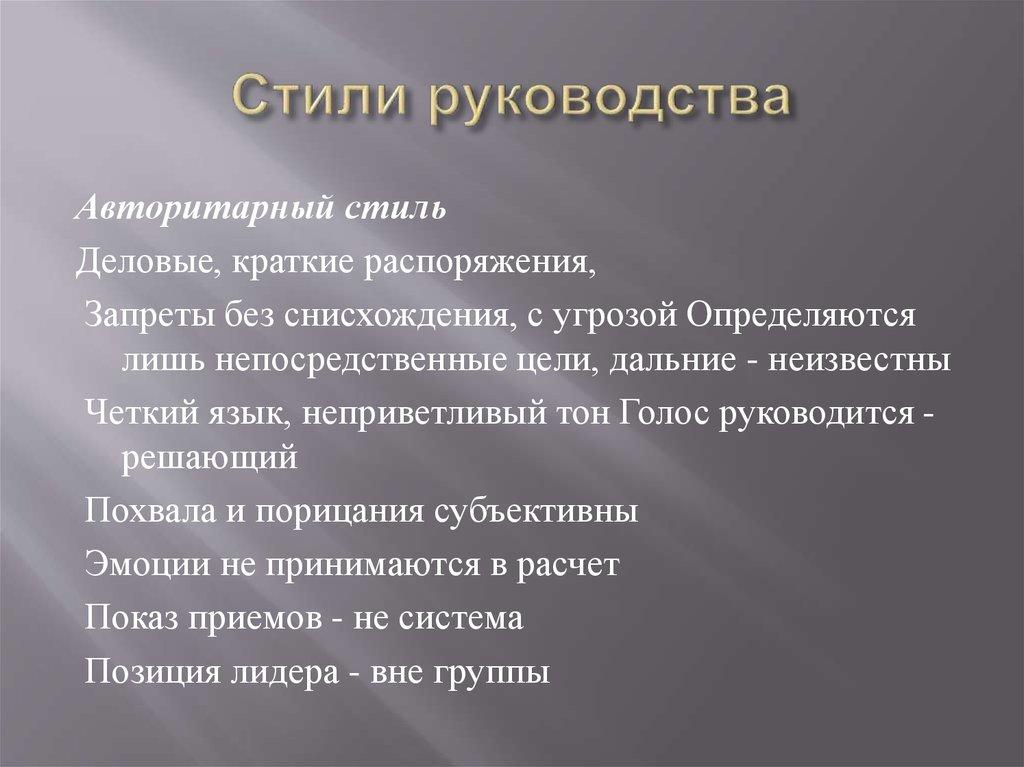 Стили руководства

Авторитарный стиль

Деловые, краткие распоряжения,

Запреты без снисхождения, с угрозой Определяются лишь непосредственные цели, дальние - неизвестны

Четкий язык, неприветливый тон Голос руководится - решающий

Похвала и порицания субъективны

Эмоции не принимаются в расчет

Показ приемов - не система

Позиция лидера - вне группы